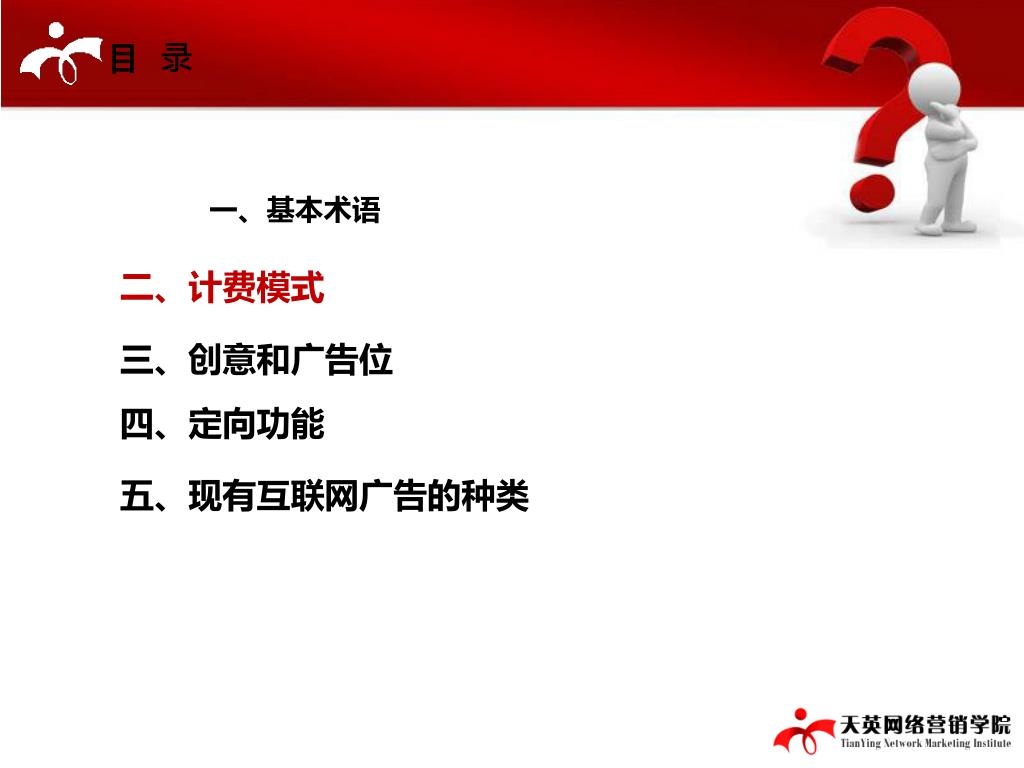 目 录

一、基本术语

二、计费模式

三、创意和广告位

四、定向功能

五、现有互联网广告的种类

天英网络营销学院
TianYing Network Marketing Institute